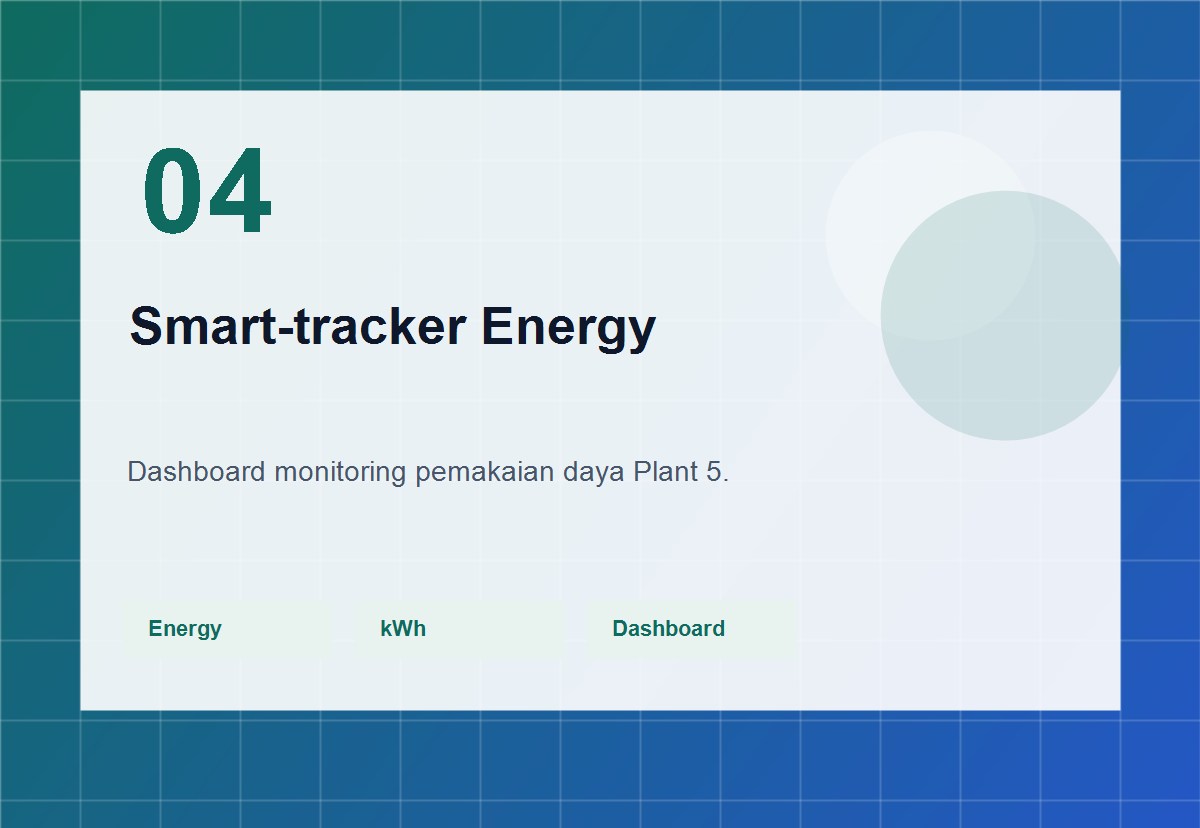 04

Smart-tracker Energy

Dashboard monitoring pemakaian daya Plant 5.

Energy

kWh

Dashboard